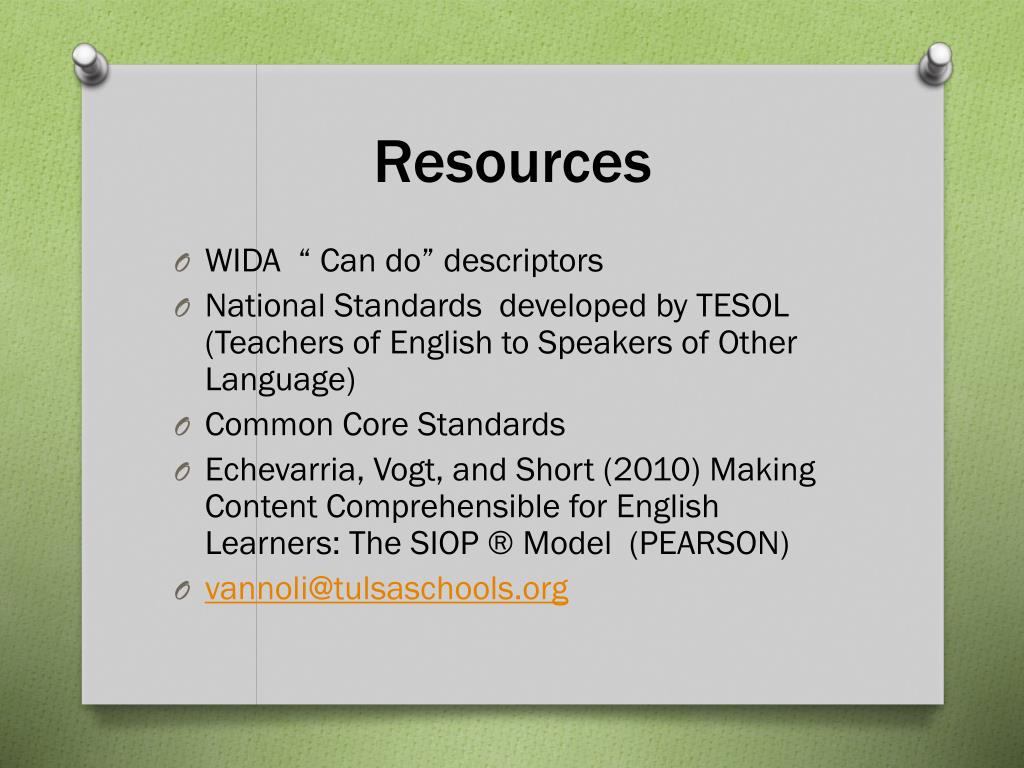 Resources

O WIDA “ Can do” descriptors
O National Standards developed by TESOL (Teachers of English to Speakers of Other Language)
O Common Core Standards
O Echevarria, Vogt, and Short (2010) Making Content Comprehensible for English Learners: The SIOP ® Model (PEARSON)
O vannoli@tulsaschools.org